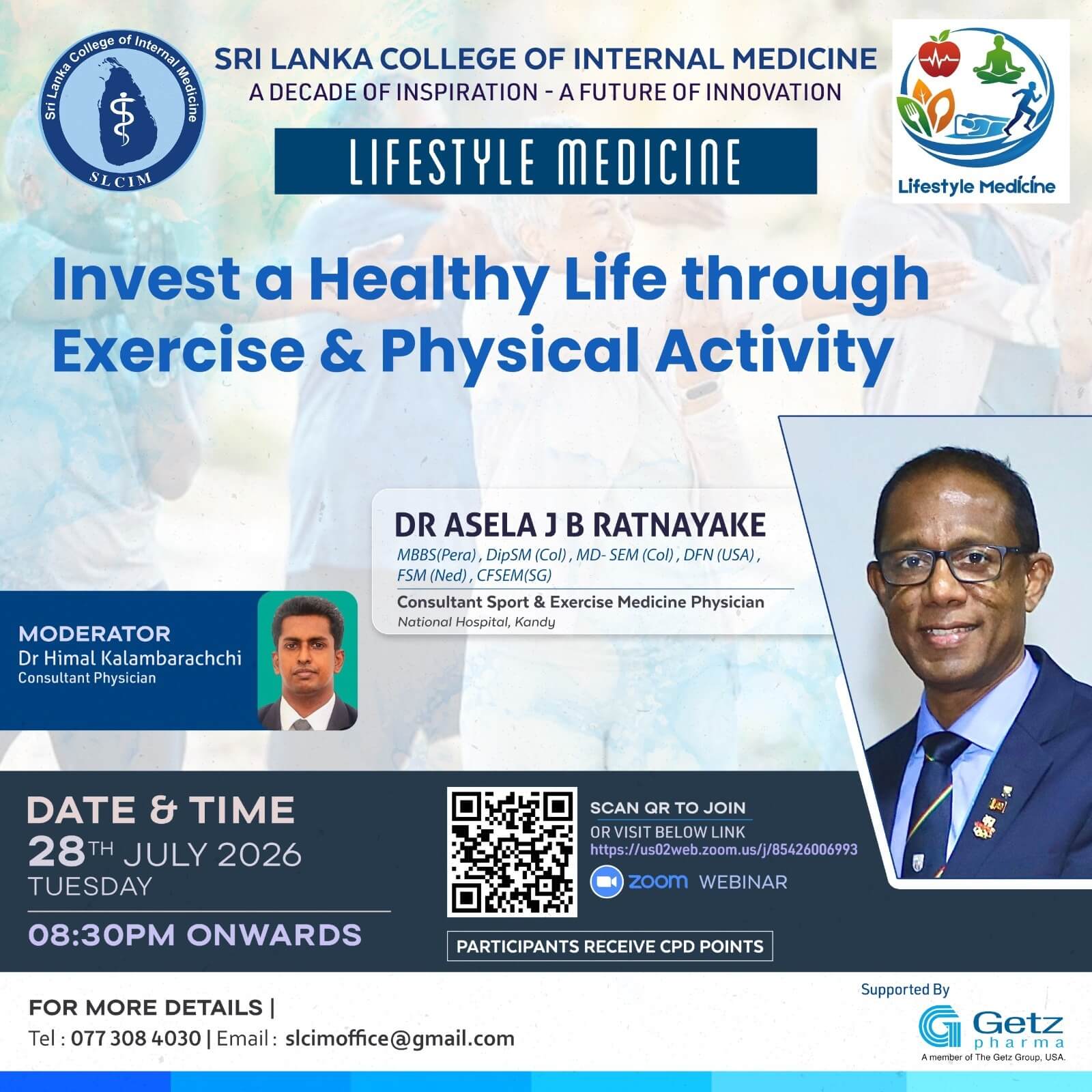 Sri Lanka College of Internal Medicine
SLCIM

SRI LANKA COLLEGE OF INTERNAL MEDICINE
A DECADE OF INSPIRATION - A FUTURE OF INNOVATION

LIFESTYLE MEDICINE

Lifestyle Medicine

Invest a Healthy Life through Exercise & Physical Activity

DR ASELA J B RATNAYAKE
MBBS(Pera) , DipSM (Col) , MD- SEM (Col) , DFN (USA) , FSM (Ned) , CFSEM(SG)
Consultant Sport & Exercise Medicine Physician
National Hospital, Kandy

MODERATOR
Dr Himal Kalambarachchi
Consultant Physician

DATE & TIME
28TH JULY 2026
TUESDAY
08:30PM ONWARDS

SCAN QR TO JOIN
OR VISIT BELOW LINK
https://us02web.zoom.us/j/85426006993
zoom WEBINAR

PARTICIPANTS RECEIVE CPD POINTS

FOR MORE DETAILS |
Tel : 077 308 4030 | Email : slcimoffice@gmail.com

Supported By
Getz pharma
A member of The Getz Group, USA.